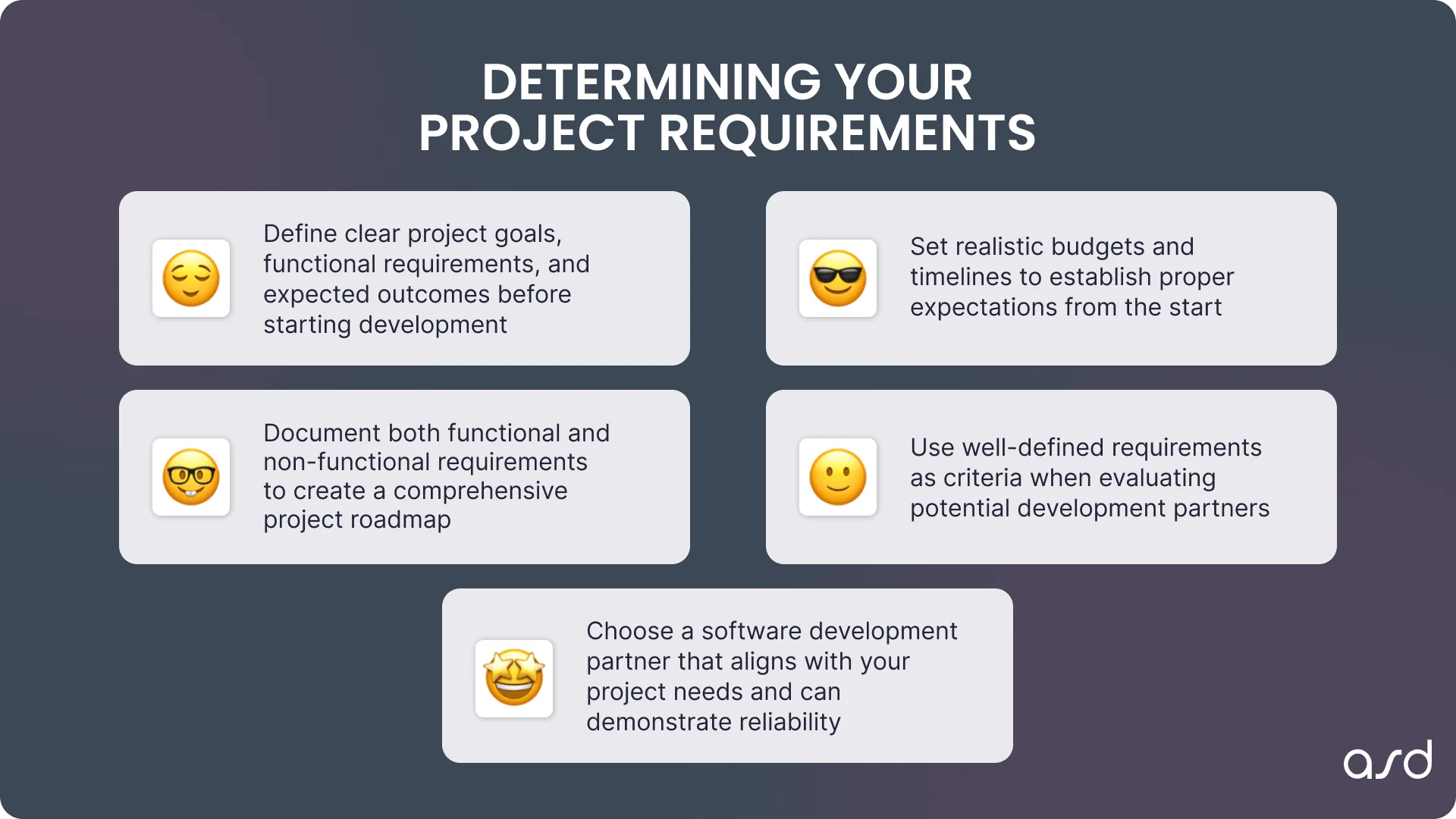 DETERMINING YOUR PROJECT REQUIREMENTS

Define clear project goals, functional requirements, and expected outcomes before starting development

Set realistic budgets and timelines to establish proper expectations from the start

Document both functional and non-functional requirements to create a comprehensive project roadmap

Use well-defined requirements as criteria when evaluating potential development partners

Choose a software development partner that aligns with your project needs and can demonstrate reliability

asd